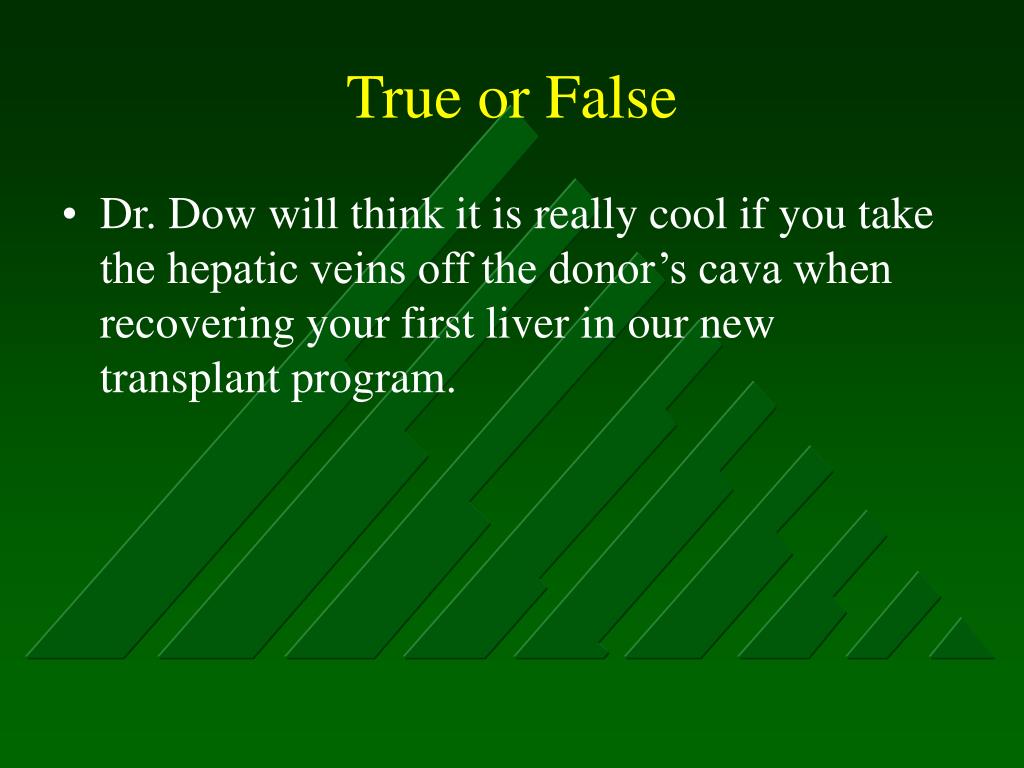 True or False

• Dr. Dow will think it is really cool if you take the hepatic veins off the donor’s cava when recovering your first liver in our new transplant program.